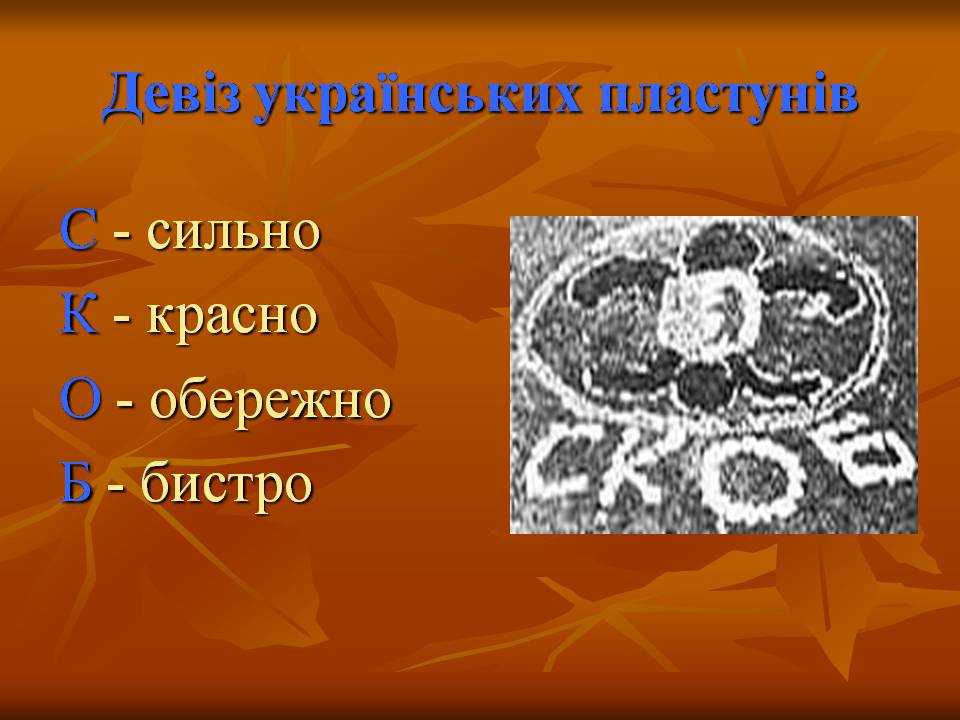 Девіз українських пластунів

С - сильно
К - красно
О - обережно
Б - бистро

СКОБ